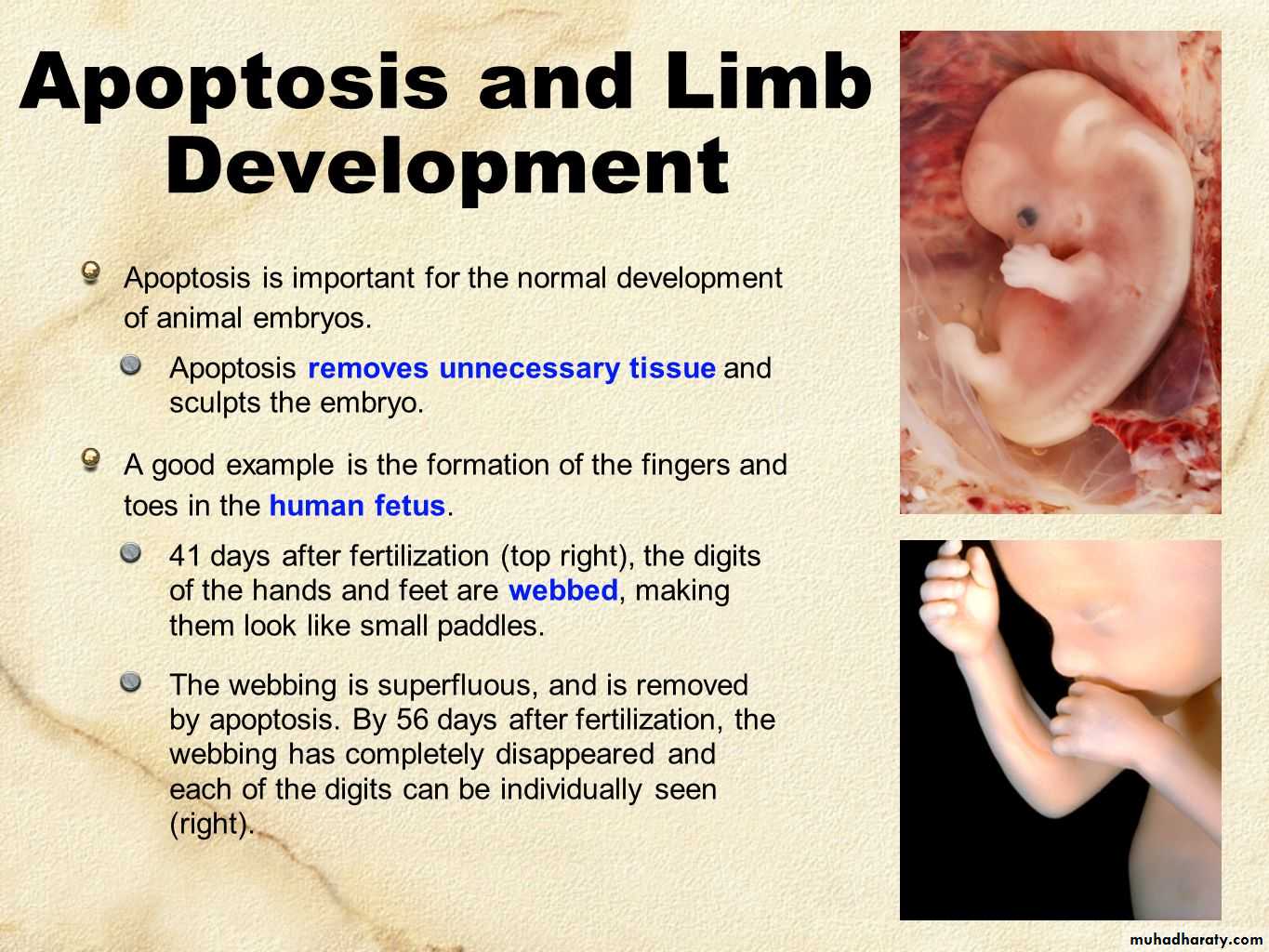 Apoptosis and Limb Development

Apoptosis is important for the normal development of animal embryos.

Apoptosis removes unnecessary tissue and sculpts the embryo.

A good example is the formation of the fingers and toes in the human fetus.

41 days after fertilization (top right), the digits of the hands and feet are webbed, making them look like small paddles.

The webbing is superfluous, and is removed by apoptosis. By 56 days after fertilization, the webbing has completely disappeared and each of the digits can be individually seen (right).

muhadharaty.com